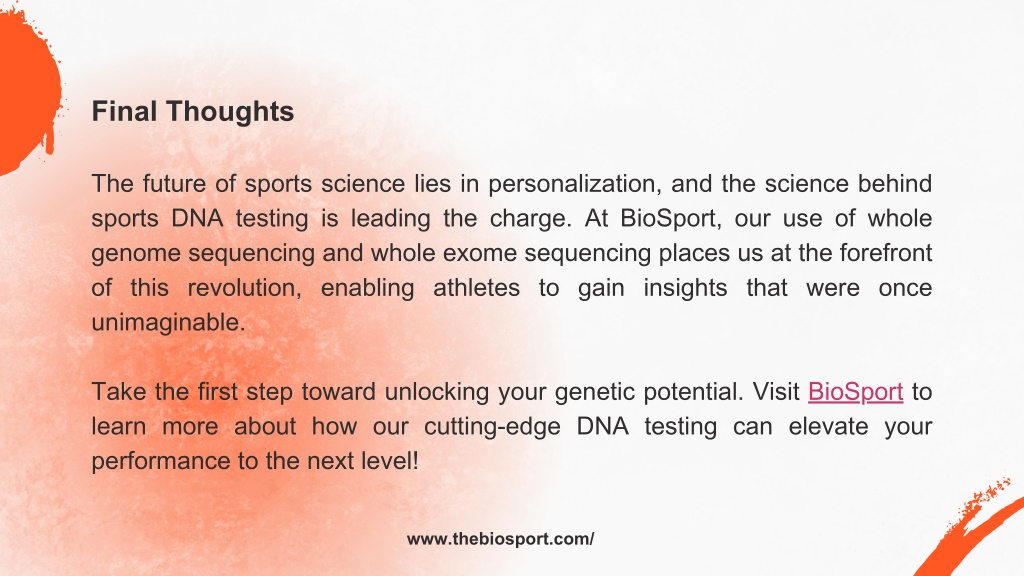 Final Thoughts

The future of sports science lies in personalization, and the science behind sports DNA testing is leading the charge. At BioSport, our use of whole genome sequencing and whole exome sequencing places us at the forefront of this revolution, enabling athletes to gain insights that were once unimaginable.

Take the first step toward unlocking your genetic potential. Visit BioSport to learn more about how our cutting-edge DNA testing can elevate your performance to the next level!

www.thebiosport.com/